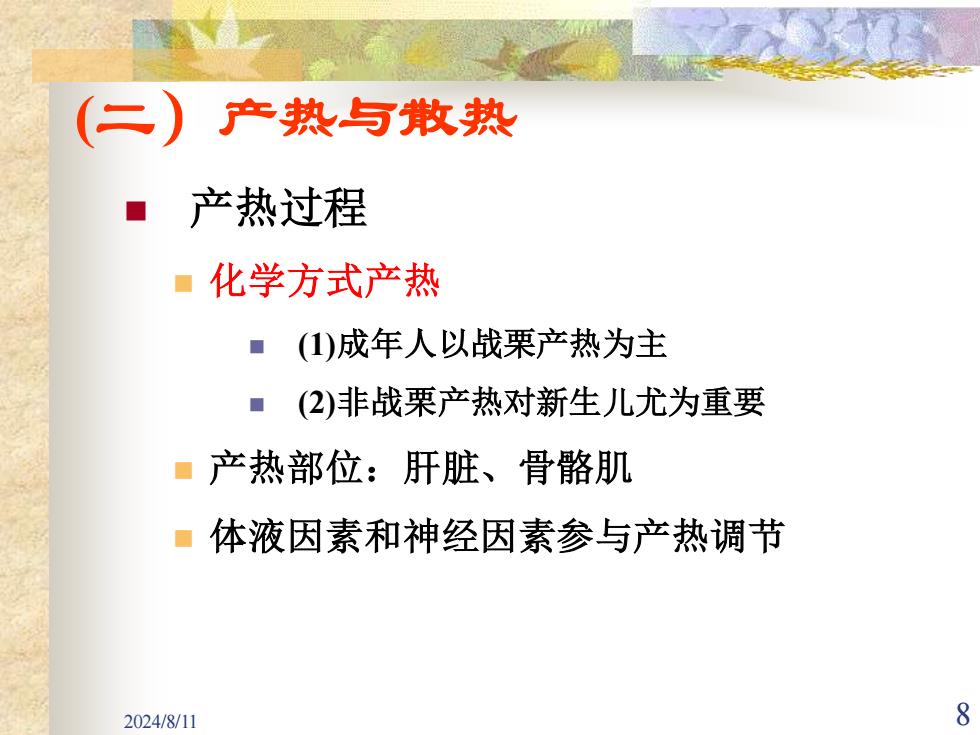 (二) 产热与散热

产热过程

化学方式产热

(1)成年人以战栗产热为主

(2)非战栗产热对新生儿尤为重要

产热部位：肝脏、骨骼肌

体液因素和神经因素参与产热调节

2024/8/11

8